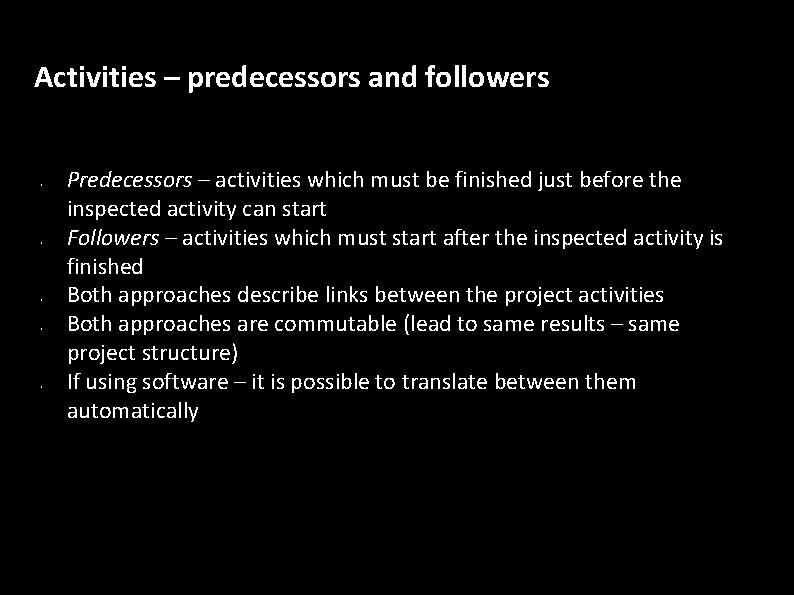 Activities – predecessors and followers

- Predecessors – activities which must be finished just before the inspected activity can start
- Followers – activities which must start after the inspected activity is finished
- Both approaches describe links between the project activities
- Both approaches are commutable (lead to same results – same project structure)
- If using software – it is possible to translate between them automatically